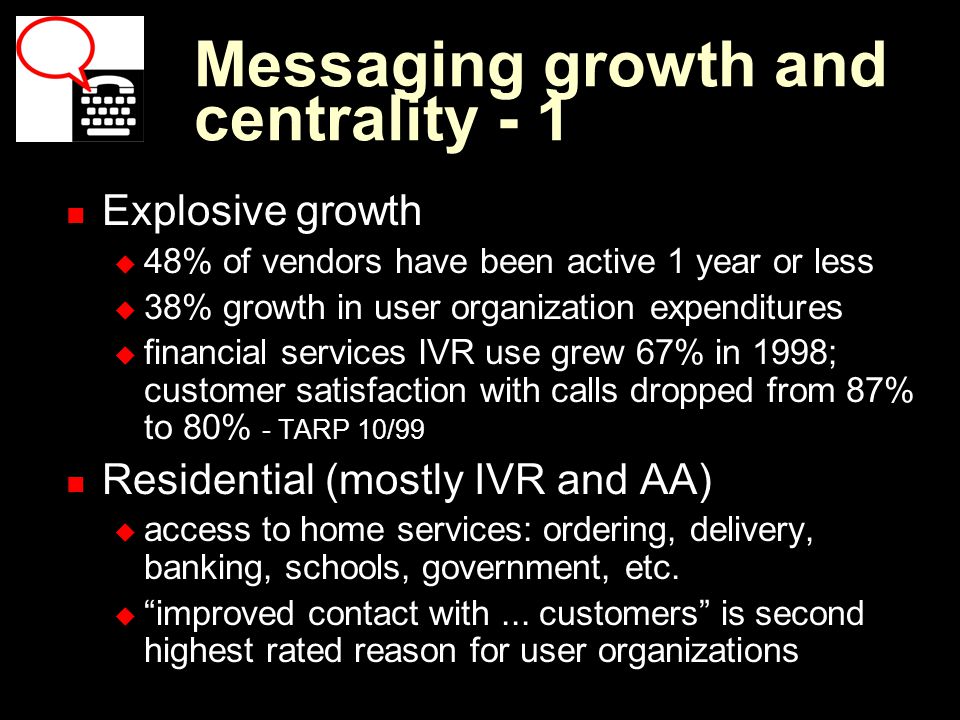 Messaging growth and centrality - 1

Explosive growth

48% of vendors have been active 1 year or less

38% growth in user organization expenditures

financial services IVR use grew 67% in 1998; customer satisfaction with calls dropped from 87% to 80% - TARP 10/99

Residential (mostly IVR and AA)

access to home services: ordering, delivery, banking, schools, government, etc.

“improved contact with ... customers” is second highest rated reason for user organizations